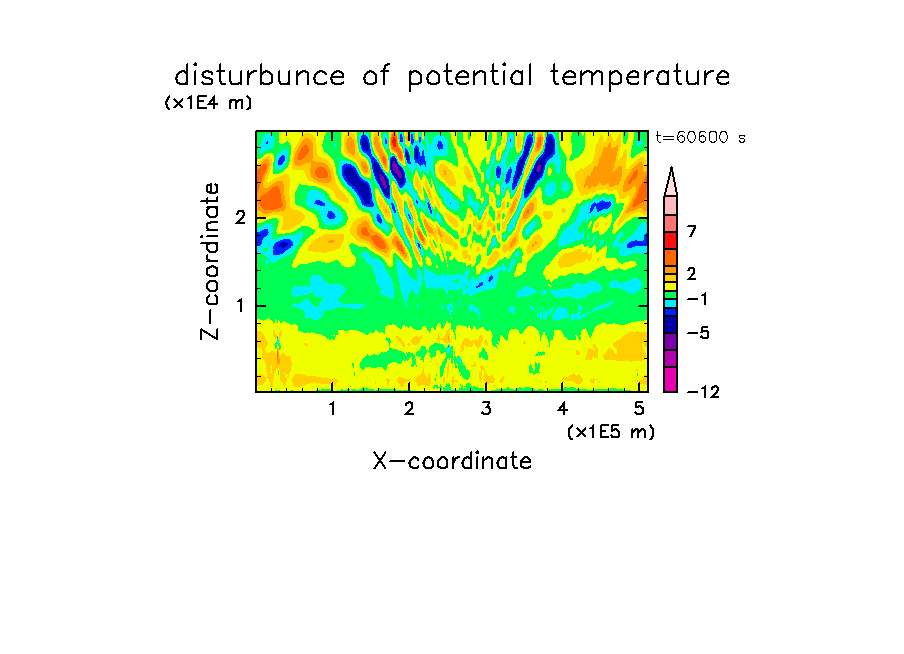 disturbunce of potential temperature

(x1E4 m)

t=60600 s

Z-coordinate

2

1

7

2

−1

−5

−12

1 2 3 4 5

(x1E5 m)

X-coordinate